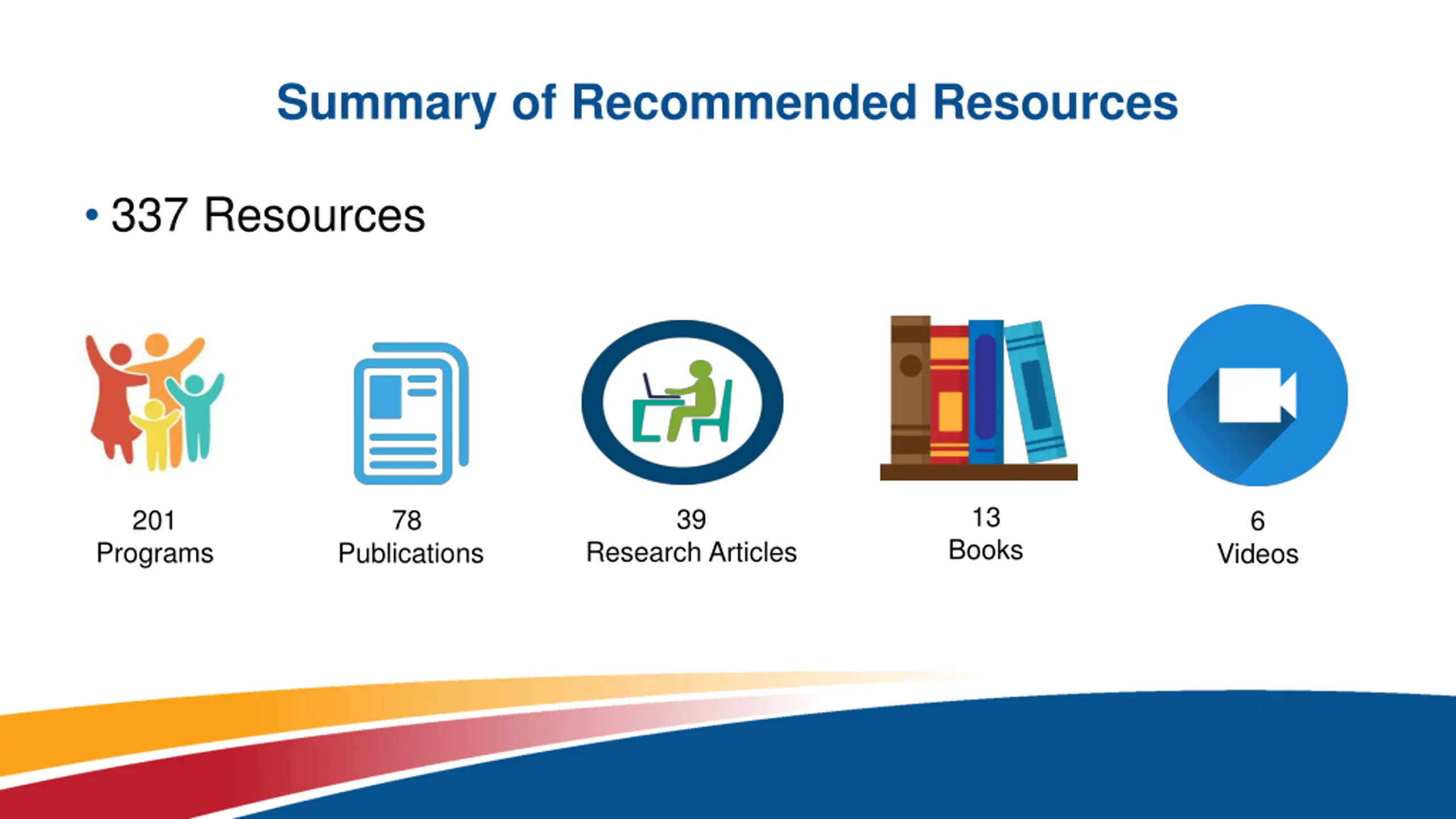 Summary of Recommended Resources

• 337 Resources

201
Programs

78
Publications

39
Research Articles

13
Books

6
Videos